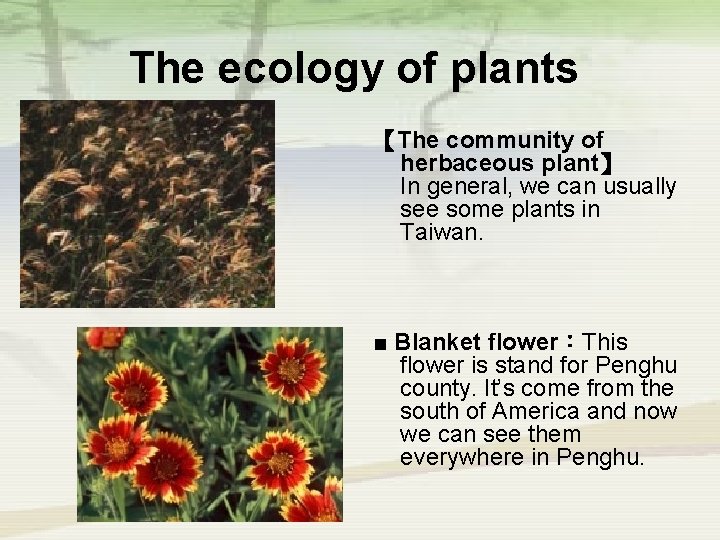 The ecology of plants

【The community of herbaceous plant】
In general, we can usually see some plants in Taiwan.

■ Blanket flower：This flower is stand for Penghu county. It's come from the south of America and now we can see them everywhere in Penghu.